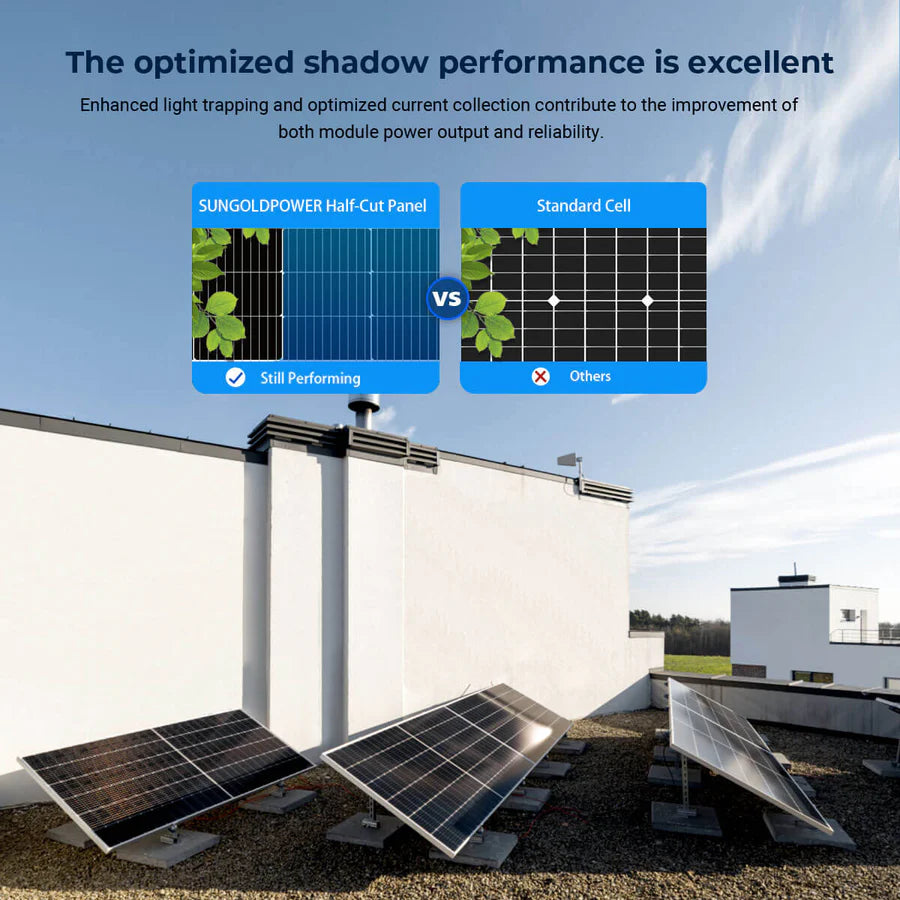 The optimized shadow performance is excellent

Enhanced light trapping and optimized current collection contribute to the improvement of both module power output and reliability.

SUNGOLDPOWER Half-Cut Panel

Still Performing

VS

Standard Cell

Others